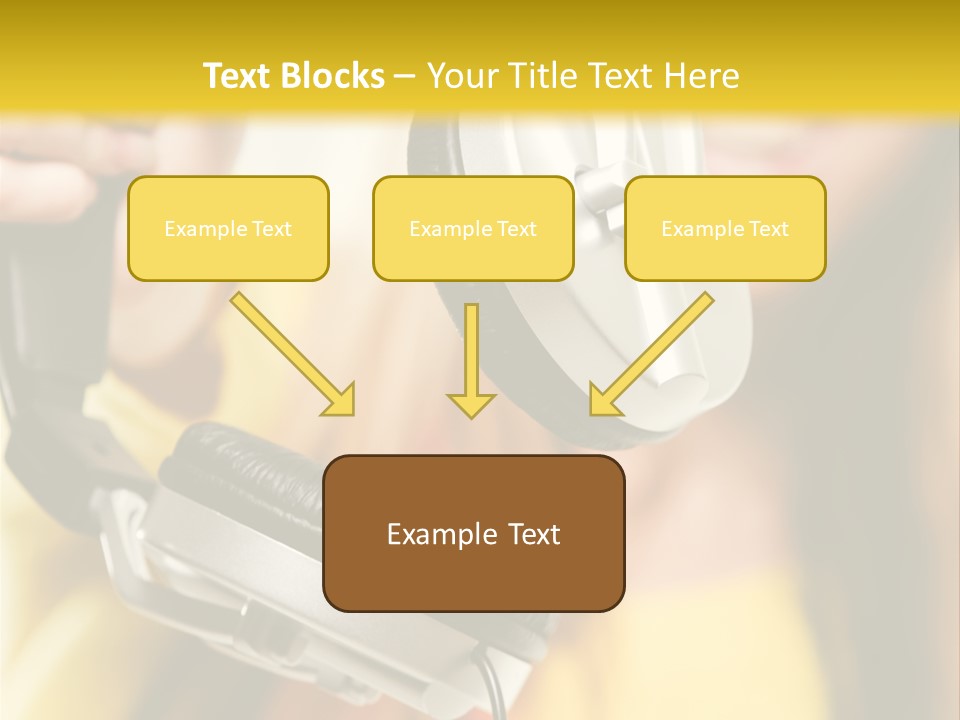 Text Blocks – Your Title Text Here

Example Text

Example Text

Example Text

Example Text